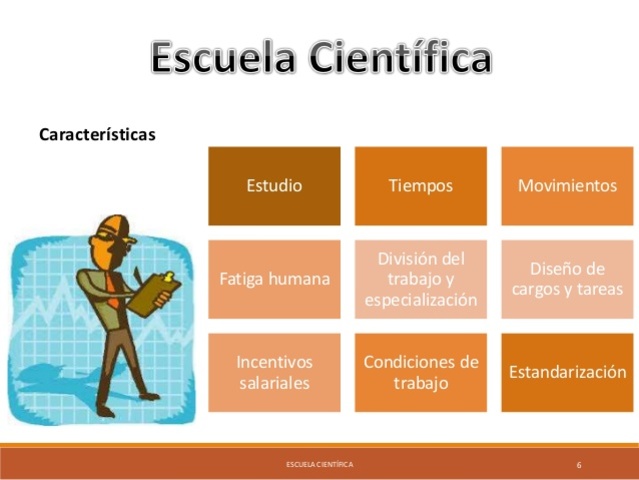 Escuela Científica

Características

Estudio

Tiempos

Movimientos

Fatiga humana

División del trabajo y especialización

Diseño de cargos y tareas

Incentivos salariales

Condiciones de trabajo

Estandarización

ESCUELA CIENTÍFICA

6